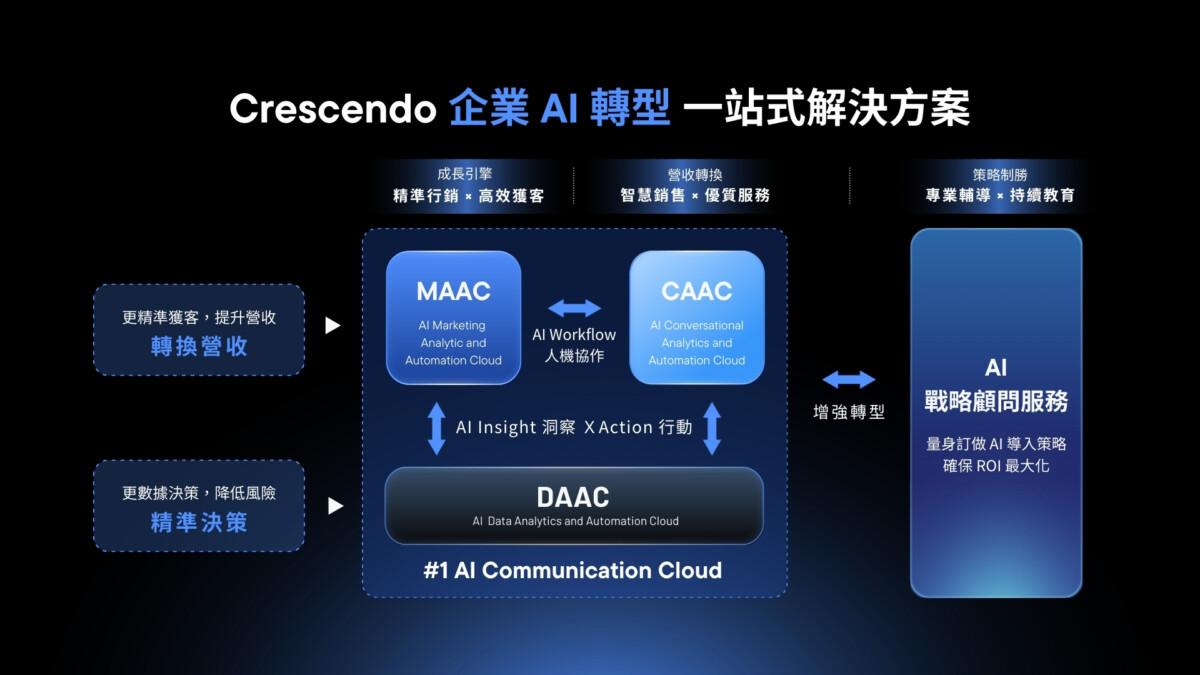 Crescendo 企業 AI 轉型 一站式解決方案

成長引擎
精準行銷 × 高效獲客

營收轉換
智慧銷售 × 優質服務

策略制勝
專業輔導 × 持續教育

更精準獲客，提升營收
轉換營收

更數據決策，降低風險
精準決策

MAAC
AI Marketing Analytic and Automation Cloud

AI Workflow
人機協作

CAAC
AI Conversational Analytics and Automation Cloud

AI Insight 洞察 X Action 行動

DAAC
AI Data Analytics and Automation Cloud

#1 AI Communication Cloud

增強轉型

AI
戰略顧問服務

量身訂做 AI 導入策略
確保 ROI 最大化